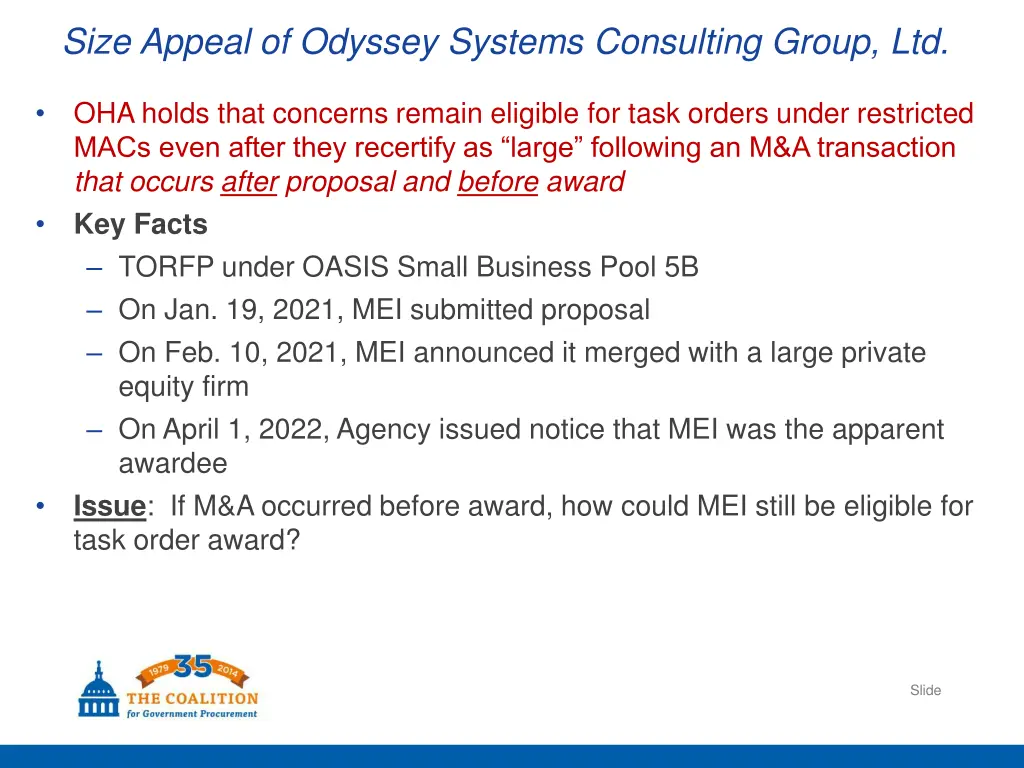 Size Appeal of Odyssey Systems Consulting Group, Ltd.

• OHA holds that concerns remain eligible for task orders under restricted MACs even after they recertify as “large” following an M&A transaction that occurs after proposal and before award

• Key Facts
– TORFP under OASIS Small Business Pool 5B
– On Jan. 19, 2021, MEI submitted proposal
– On Feb. 10, 2021, MEI announced it merged with a large private equity firm
– On April 1, 2022, Agency issued notice that MEI was the apparent awardee

• Issue: If M&A occurred before award, how could MEI still be eligible for task order award?

1979 35 2014
THE COALITION for Government Procurement

Slide